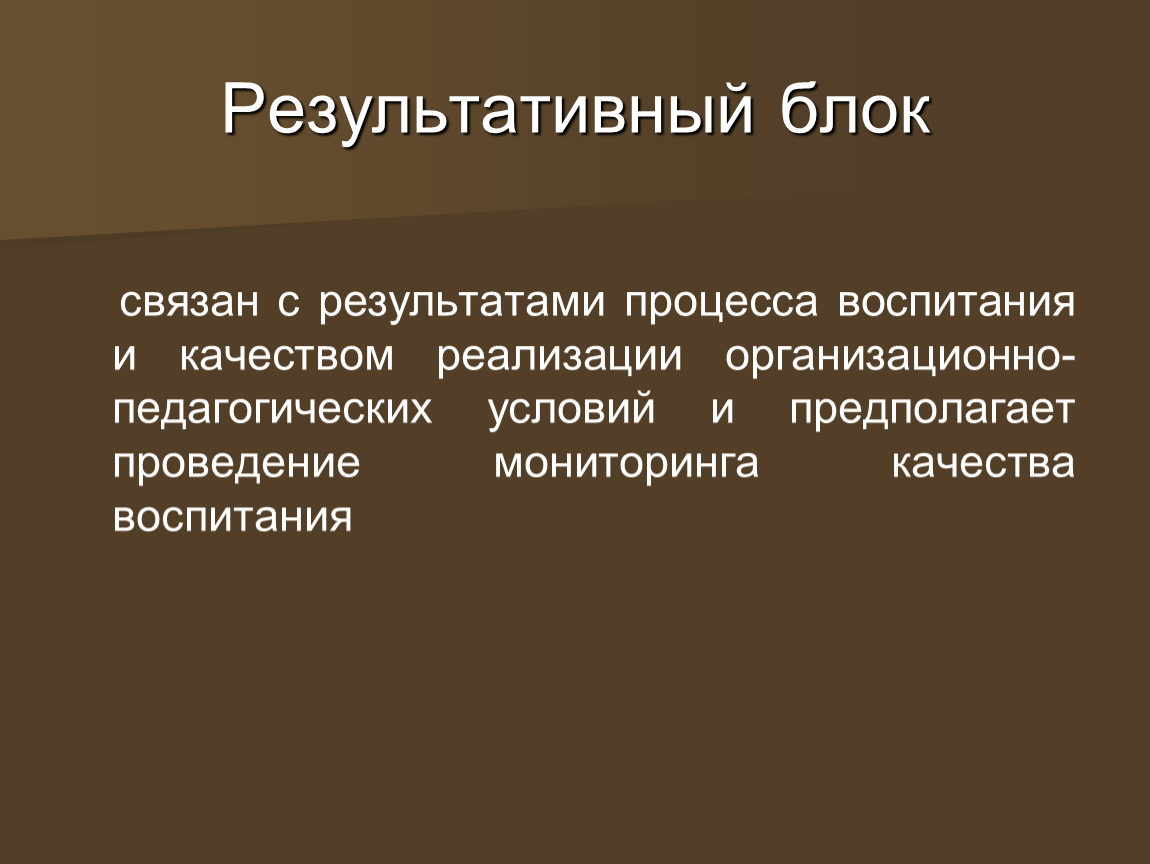 Результативный блок

связан с результатами процесса воспитания и качеством реализации организационно-педагогических условий и предполагает проведение мониторинга качества воспитания